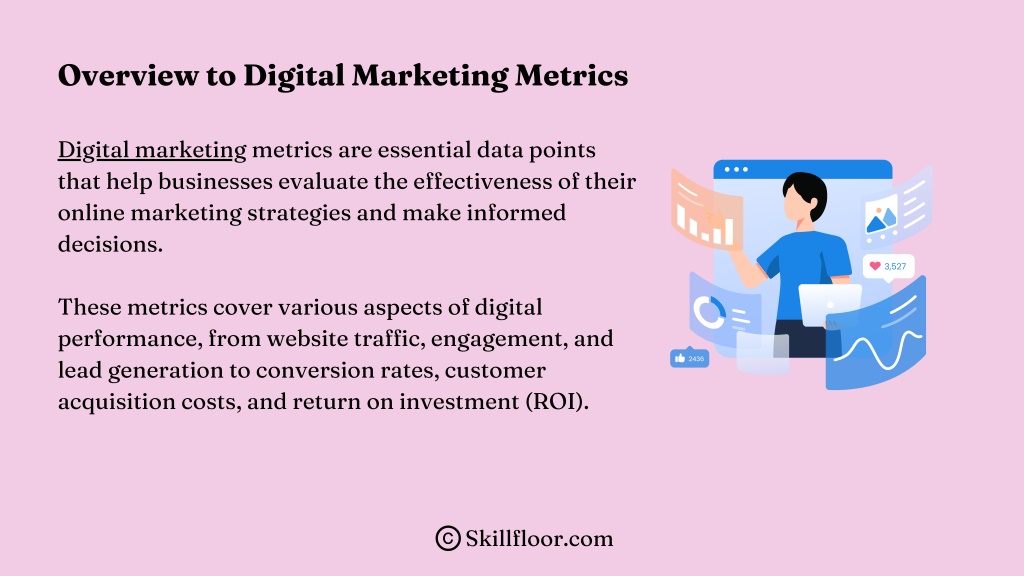 Overview to Digital Marketing Metrics

Digital marketing metrics are essential data points that help businesses evaluate the effectiveness of their online marketing strategies and make informed decisions.

These metrics cover various aspects of digital performance, from website traffic, engagement, and lead generation to conversion rates, customer acquisition costs, and return on investment (ROI).

3,527

2436

© Skillfloor.com